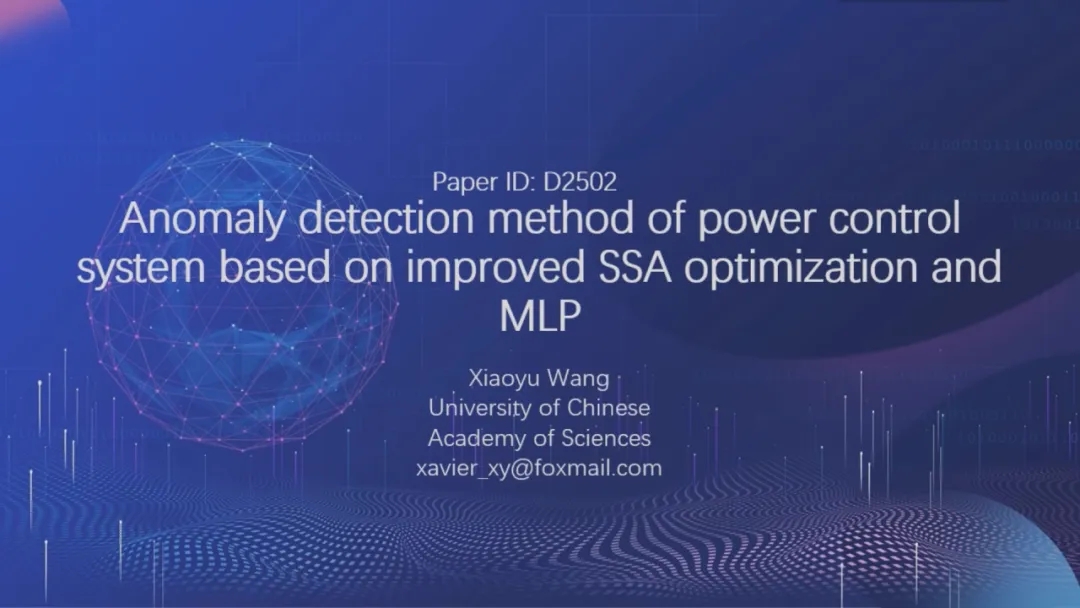 Paper ID: D2502

Anomaly detection method of power control system based on improved SSA optimization and MLP

Xiaoyu Wang
University of Chinese Academy of Sciences
xavier_xy@foxmail.com